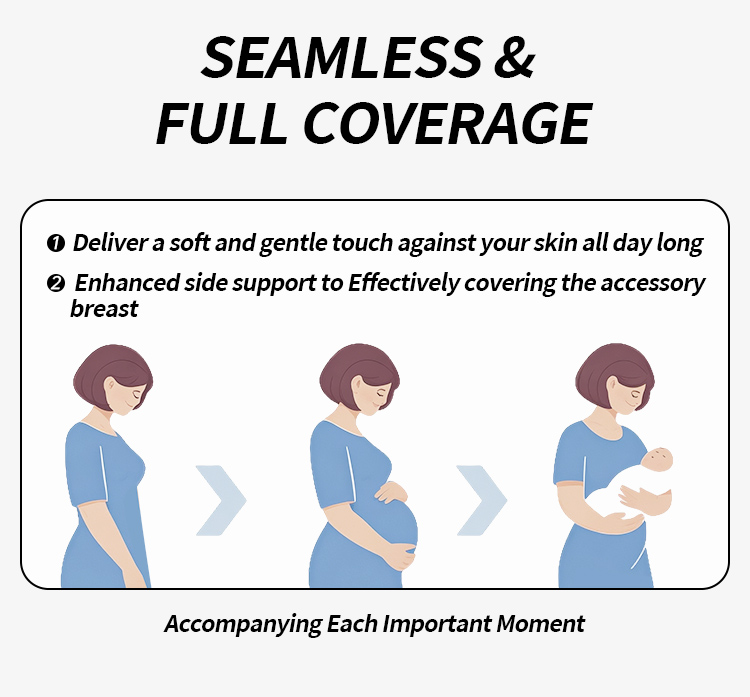 SEAMLESS &
FULL COVERAGE

❶ Deliver a soft and gentle touch against your skin all day long

❷ Enhanced side support to Effectively covering the accessory breast

Accompanying Each Important Moment